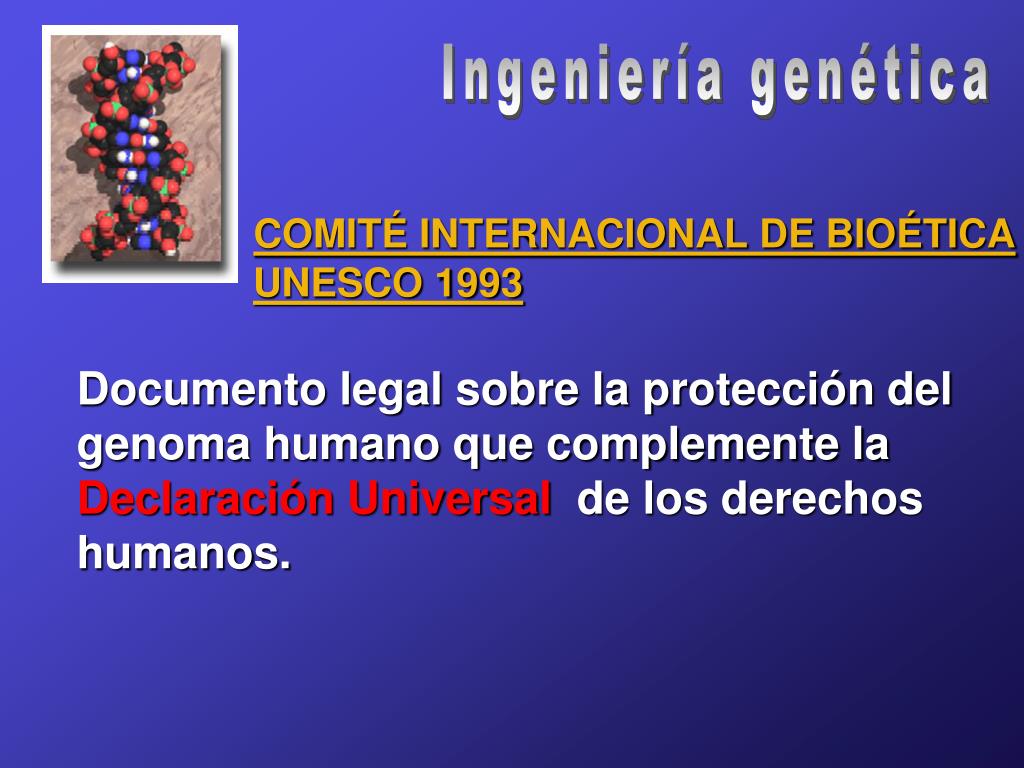 Ingeniería genética

COMITÉ INTERNACIONAL DE BIOÉTICA UNESCO 1993

Documento legal sobre la protección del genoma humano que complemente la Declaración Universal de los derechos humanos.